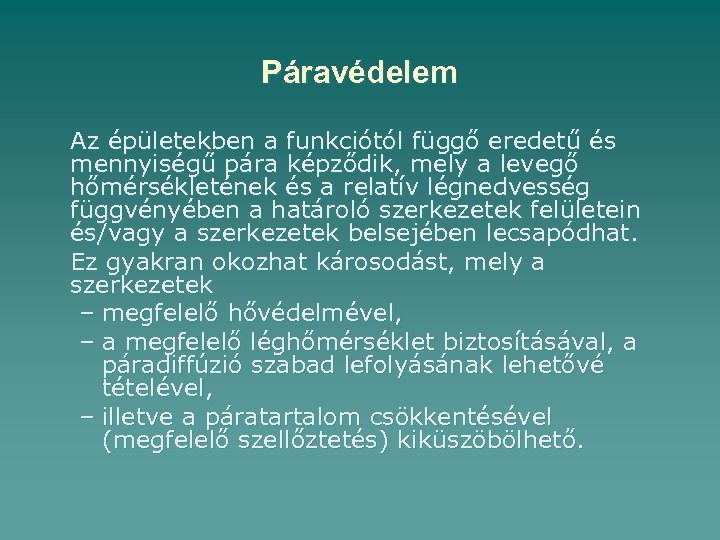 Páravédelem

Az épületekben a funkciótól függő eredetű és mennyiségű pára képződik, mely a levegő hőmérsékletének és a relatív légnedvesség függvényében a határoló szerkezetek felületein és/vagy a szerkezetek belsejében lecsapódhat.

Ez gyakran okozhat károsodást, mely a szerkezetek

– megfelelő hővédelmével,

– a megfelelő léghőmérséklet biztosításával, a páradiffúzió szabad lefolyásának lehetővé tételével,

– illetve a páratartalom csökkentésével (megfelelő szellőztetés) kiküszöbölhető.